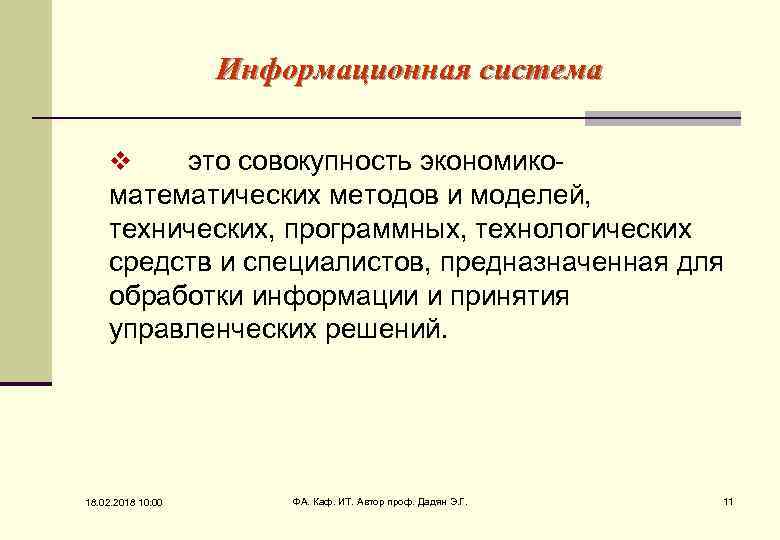 Информационная система

❖ это совокупность экономико-математических методов и моделей, технических, программных, технологических средств и специалистов, предназначенная для обработки информации и принятия управленческих решений.

18.02.2018 10:00

ФА. Каф. ИТ. Автор проф. Дадян Э.Г.

11